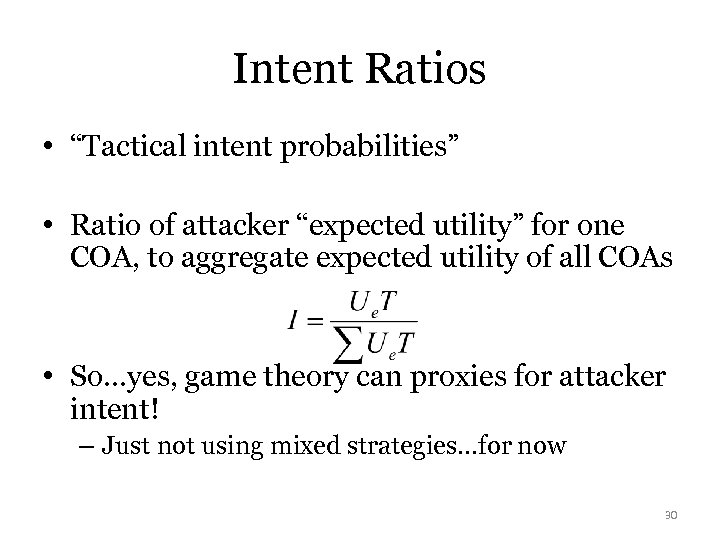 Intent Ratios

• “Tactical intent probabilities”

• Ratio of attacker “expected utility” for one COA, to aggregate expected utility of all COAs

$I = \frac{U_e T}{\sum U_e T}$

• So…yes, game theory can proxies for attacker intent!

– Just not using mixed strategies…for now

30